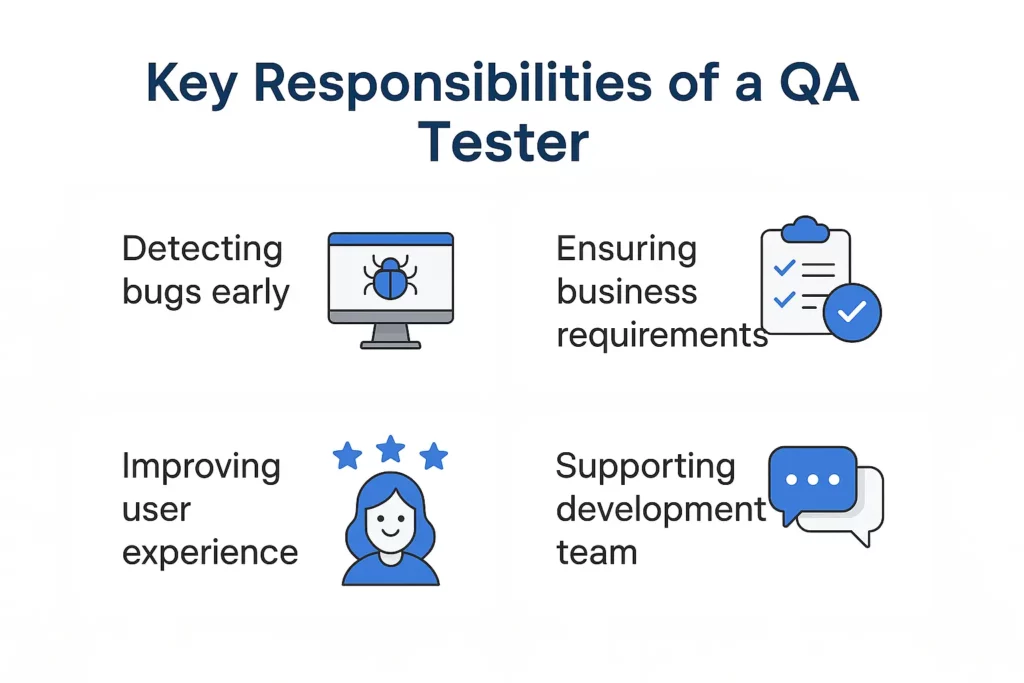 Key Responsibilities of a QA Tester

Detecting bugs early

Ensuring business requirements

Improving user experience

Supporting development team